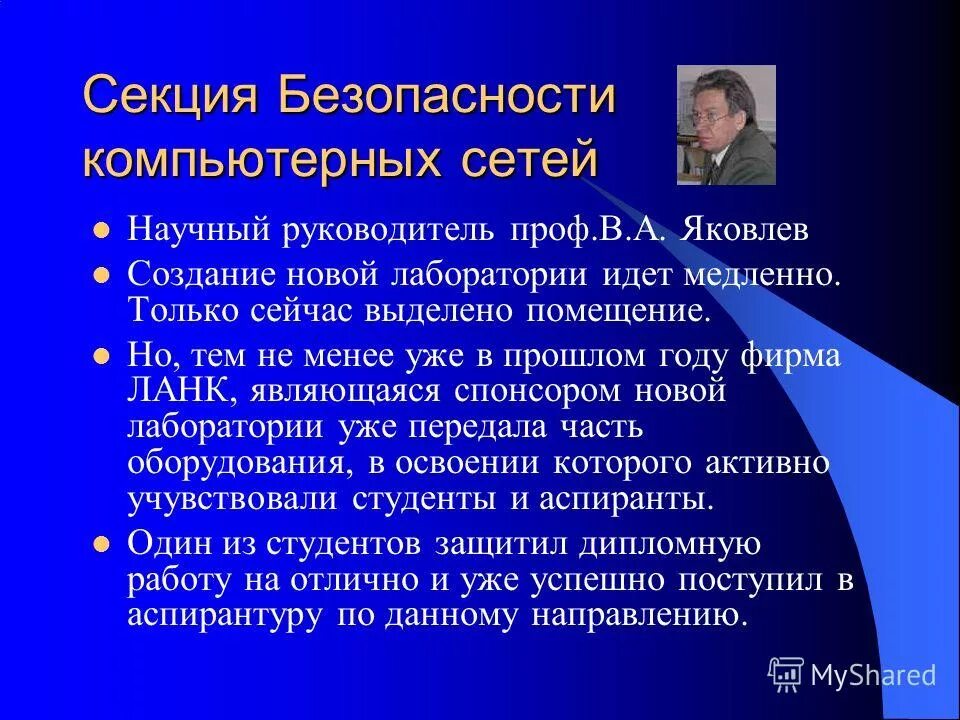 Секция Безопасности компьютерных сетей

Научный руководитель проф.В.А. Яковлев

Создание новой лаборатории идет медленно. Только сейчас выделено помещение.

Но, тем не менее уже в прошлом году фирма ЛАНК, являющаяся спонсором новой лаборатории уже передала часть оборудования, в освоении которого активно учувствовали студенты и аспиранты.

Один из студентов защитил дипломную работу на отлично и уже успешно поступил в аспирантуру по данному направлению.

MyShared